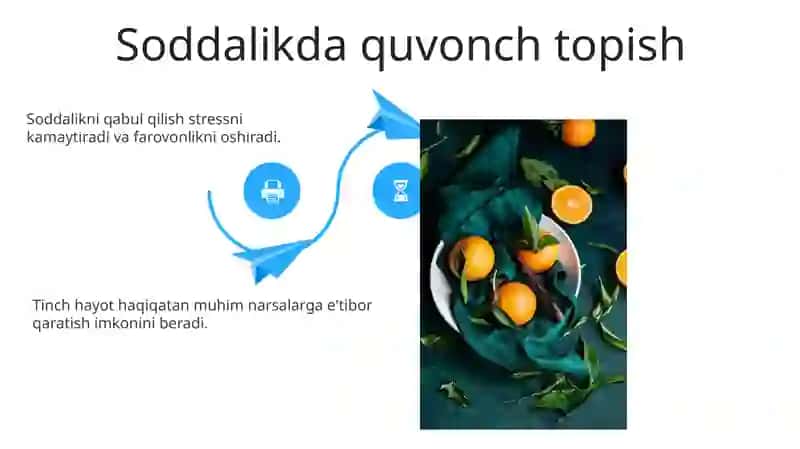 Soddalikda quvonch topish

Soddalikni qabul qilish stressni kamaytiradi va farovonlikni oshiradi.

Tinch hayot haqiqatan muhim narsalarga e'tibor qaratish imkonini beradi.